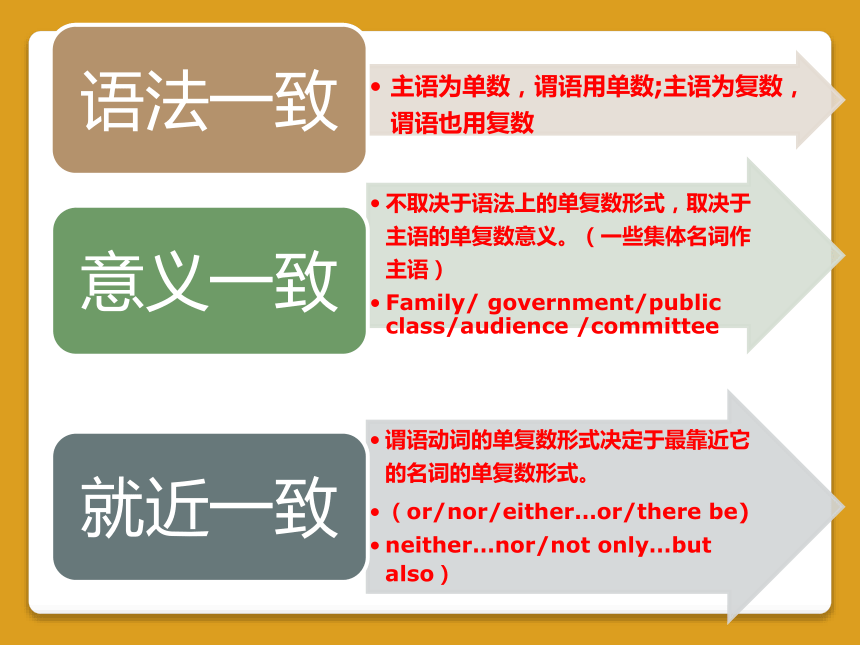 语法一致

• 主语为单数，谓语用单数;主语为复数，谓语也用复数

意义一致

• 不取决于语法上的单复数形式，取决于主语的单复数意义。（一些集体名词作主语）
• Family/ government/public class/audience /committee

就近一致

• 谓语动词的单复数形式决定于最靠近它的名词的单复数形式。
• （or/nor/either...or/there be)
• neither...nor/not only...but also）